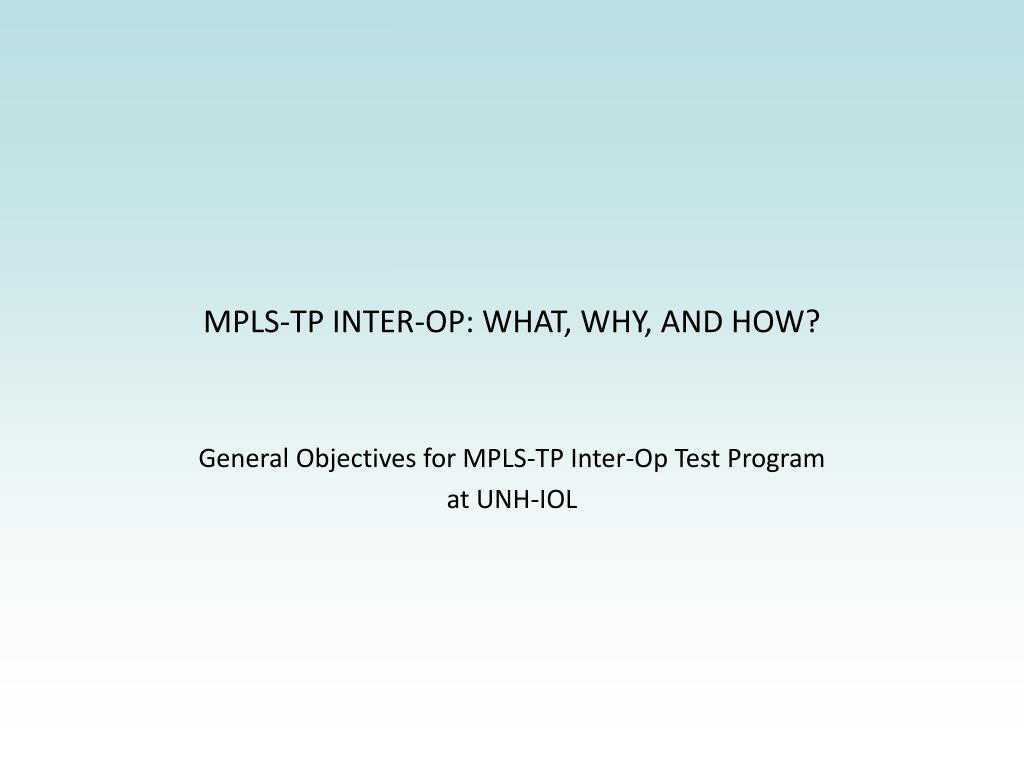 MPLS-TP INTER-OP: WHAT, WHY, AND HOW?

General Objectives for MPLS-TP Inter-Op Test Program at UNH-IOL